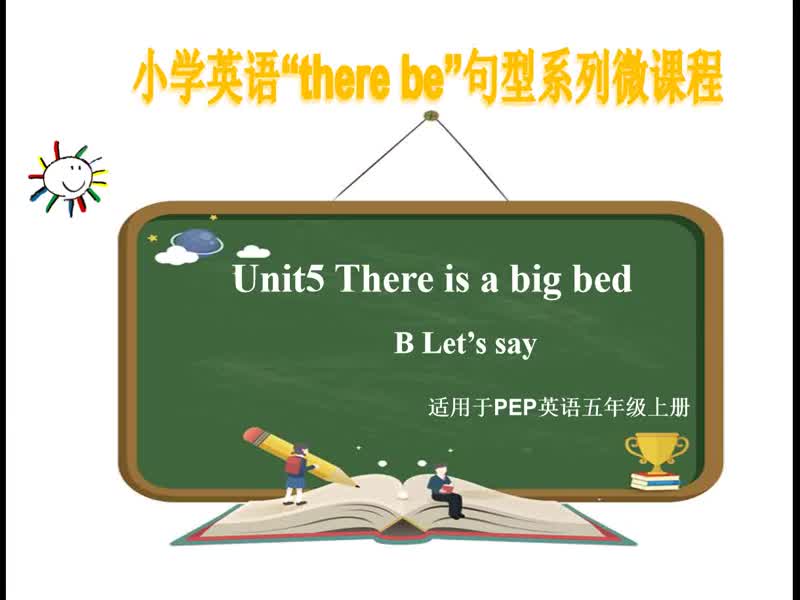 小学英语“there be”句型系列微课程

Unit5 There is a big bed

B Let’s say

适用于PEP英语五年级上册